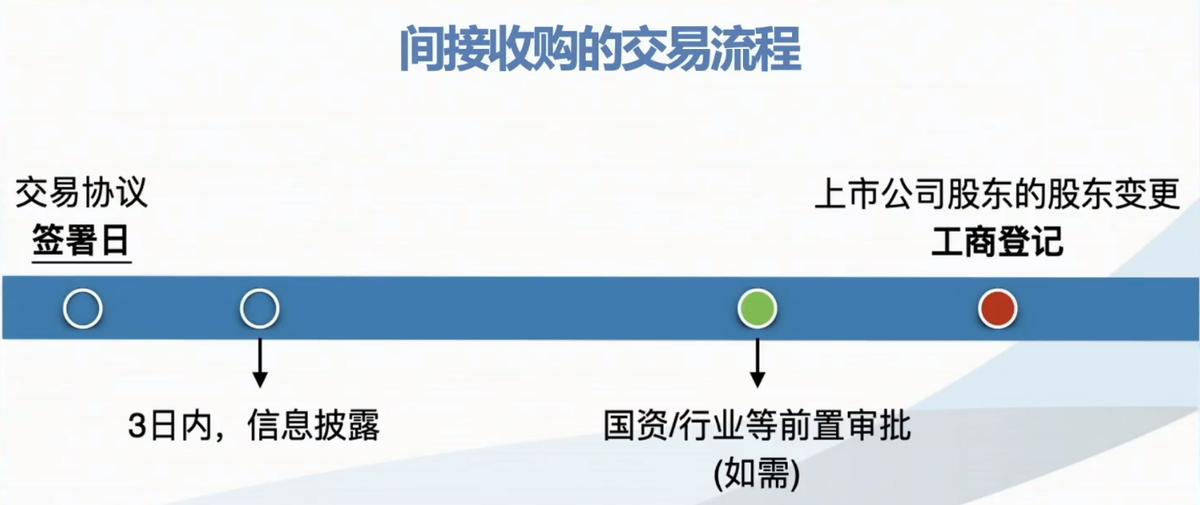 间接收购的交易流程

交易协议
签署日

上市公司股东的股东变更
工商登记

3日内，信息披露

国资/行业等前置审批
(如需)